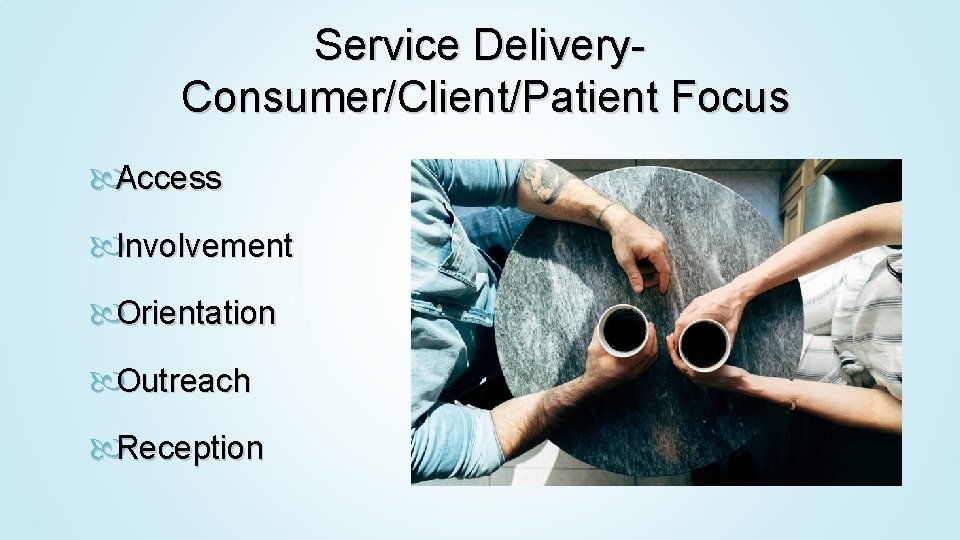 Service Delivery-
Consumer/Client/Patient Focus

Access

Involvement

Orientation

Outreach

Reception